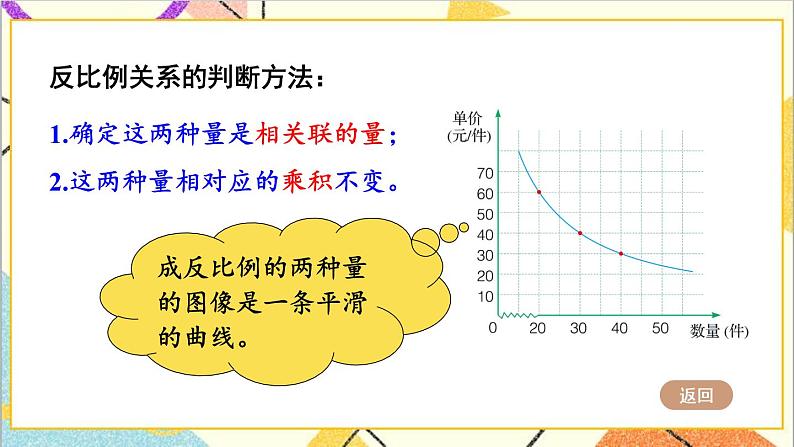 反比例关系的判断方法：

1.确定这两种量是相关联的量；

2.这两种量相对应的乘积不变。

成反比例的两种量的图像是一条平滑的曲线。

单价
(元/件)

70
60
50
40
30
20
10
0
20
30
40
50
数量 (件)

返回